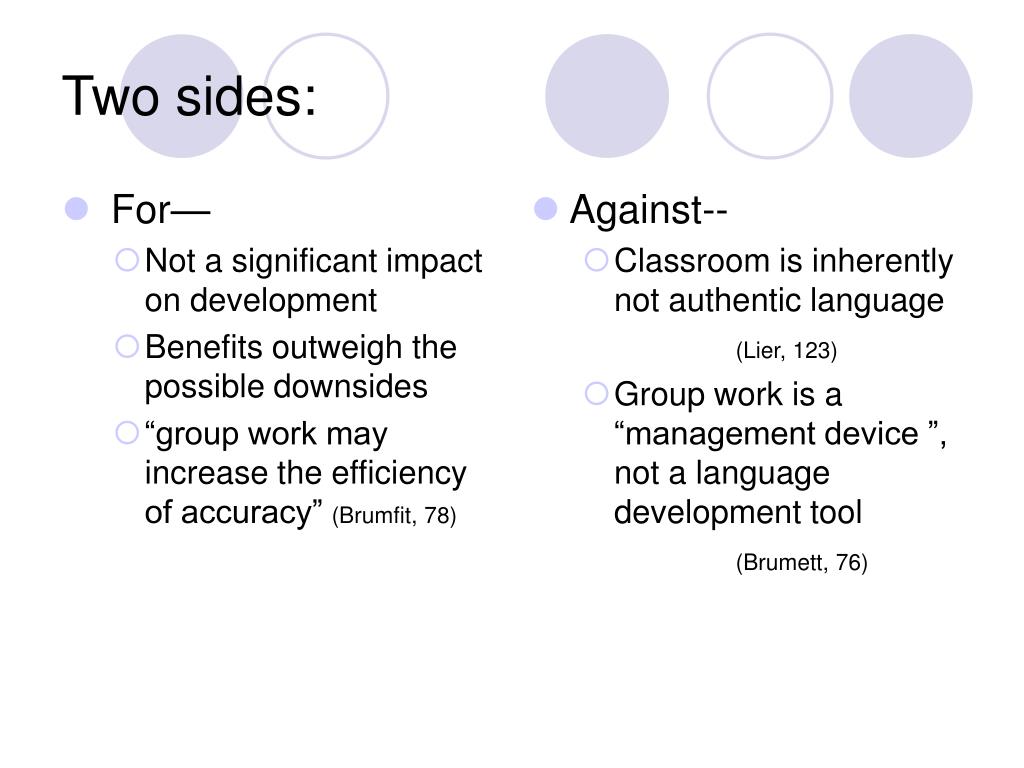 Two sides:

For—

Not a significant impact on development

Benefits outweigh the possible downsides

“group work may increase the efficiency of accuracy” (Brumfit, 78)

Against--

Classroom is inherently not authentic language

(Lier, 123)

Group work is a “management device ”, not a language development tool

(Brumett, 76)